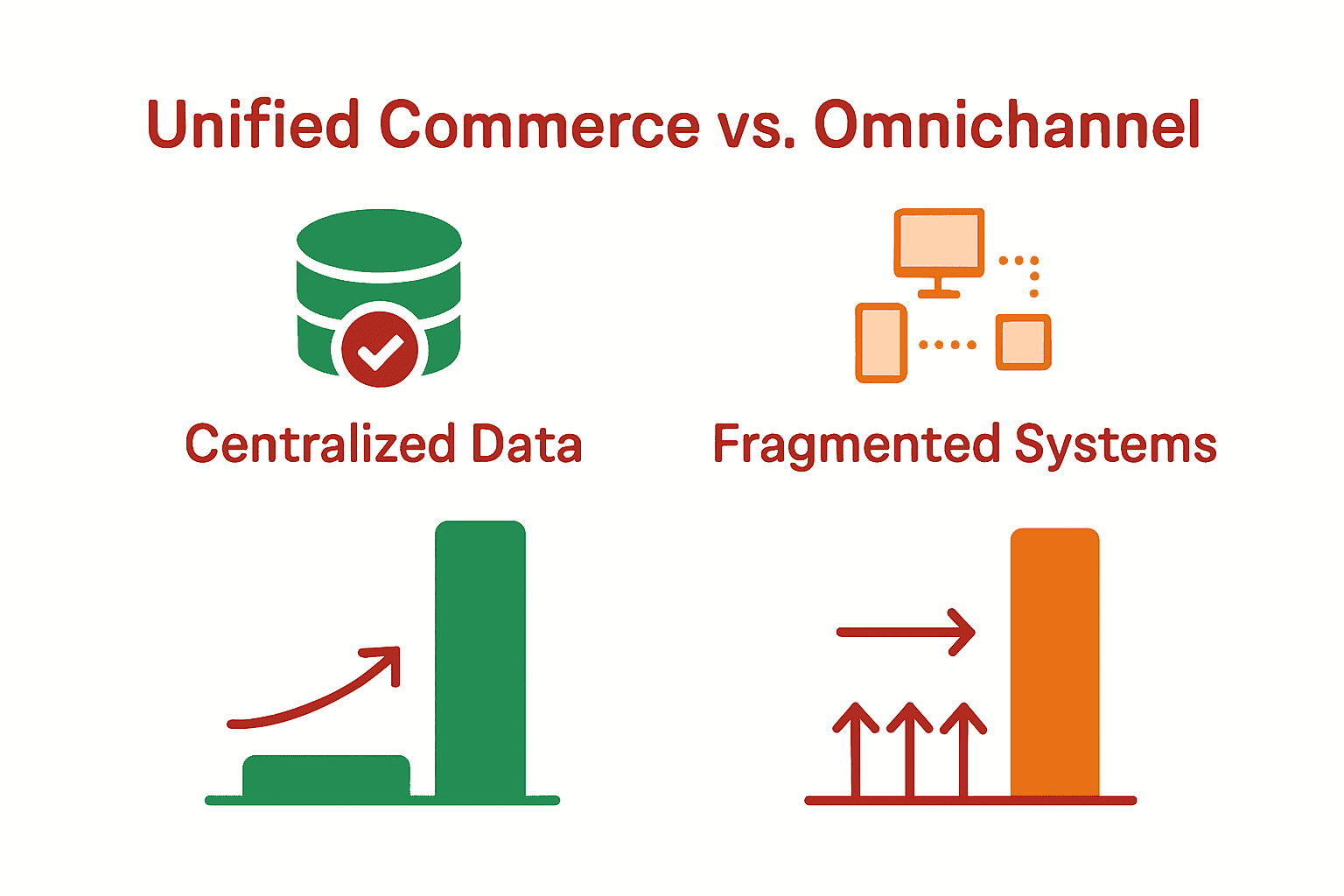 Unified Commerce vs. Omnichannel

Centralized Data

Fragmented Systems